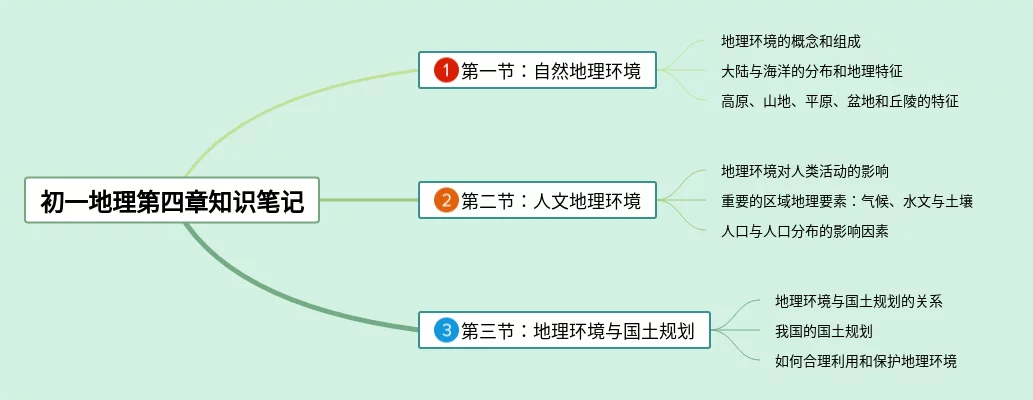 初一地理第四章知识笔记

1 第一节：自然地理环境

地理环境的概念和组成

大陆与海洋的分布和地理特征

高原、山地、平原、盆地和丘陵的特征

2 第二节：人文地理环境

地理环境对人类活动的影响

重要的区域地理要素：气候、水文与土壤

人口与人口分布的影响因素

3 第三节：地理环境与国土规划

地理环境与国土规划的关系

我国的国土规划

如何合理利用和保护地理环境